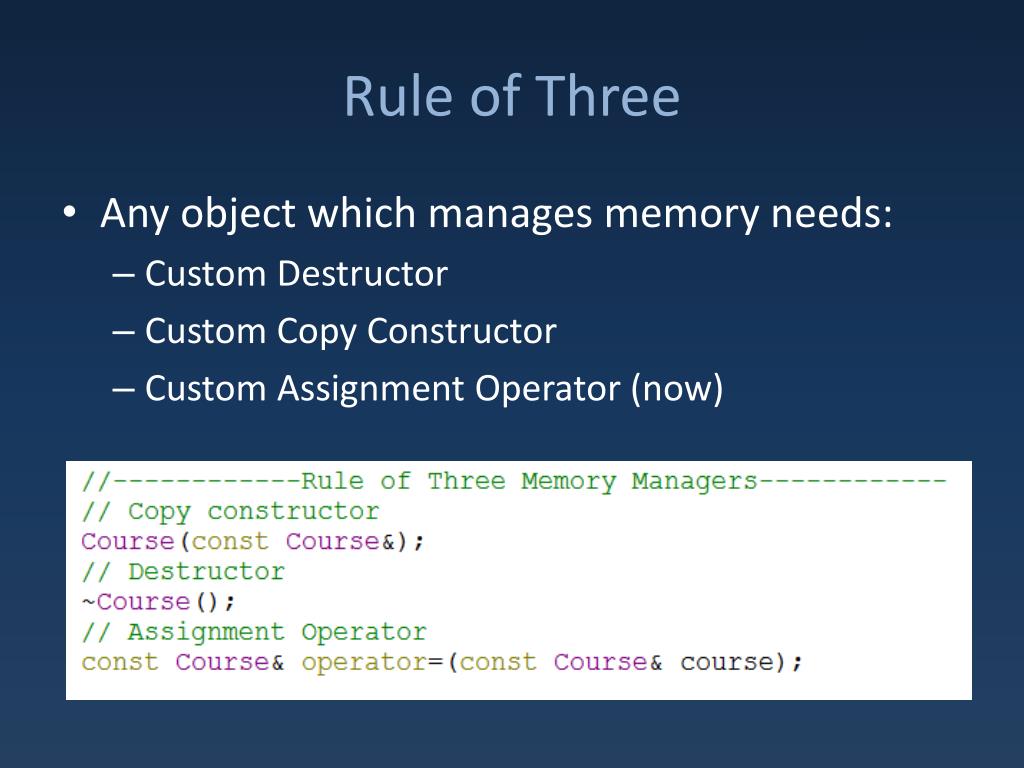 Rule of Three

• Any object which manages memory needs:
– Custom Destructor
– Custom Copy Constructor
– Custom Assignment Operator (now)

//------------Rule of Three Memory Managers------------
// Copy constructor
Course(const Course&);
// Destructor
~Course();
// Assignment Operator
const Course& operator=(const Course& course);